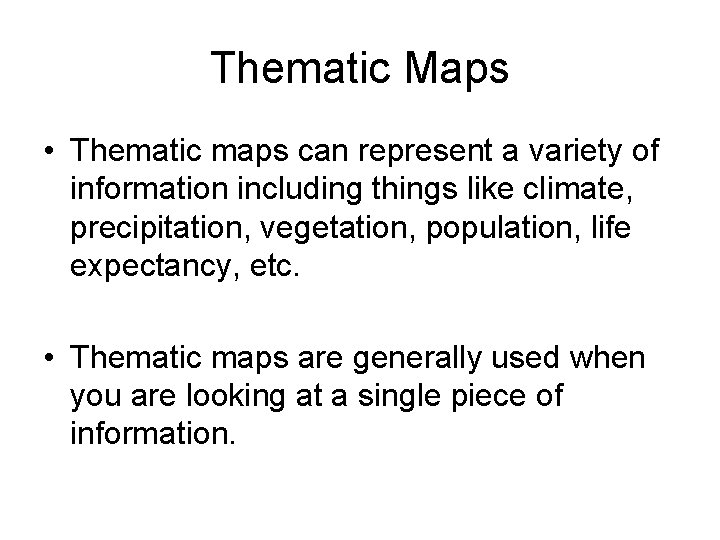 Thematic Maps

• Thematic maps can represent a variety of information including things like climate, precipitation, vegetation, population, life expectancy, etc.

• Thematic maps are generally used when you are looking at a single piece of information.